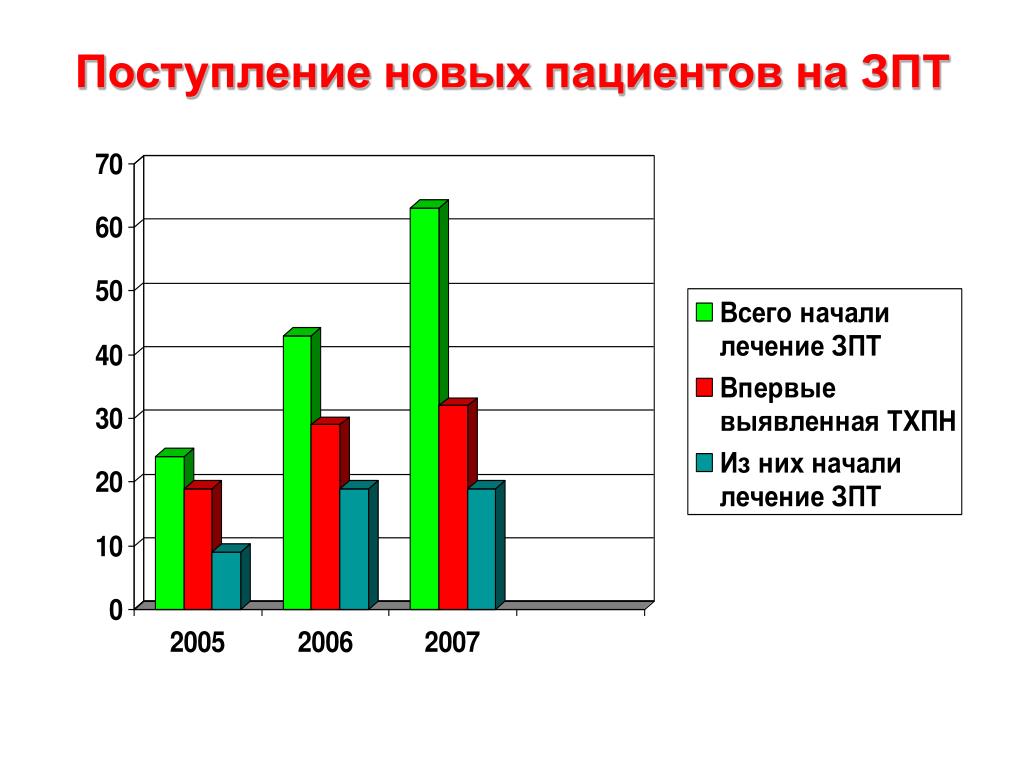 Поступление новых пациентов на ЗПТ

70
60
50
40
30
20
10
0

2005
2006
2007

Всего начали лечение ЗПТ
Впервые выявленная ТХПН
Из них начали лечение ЗПТ